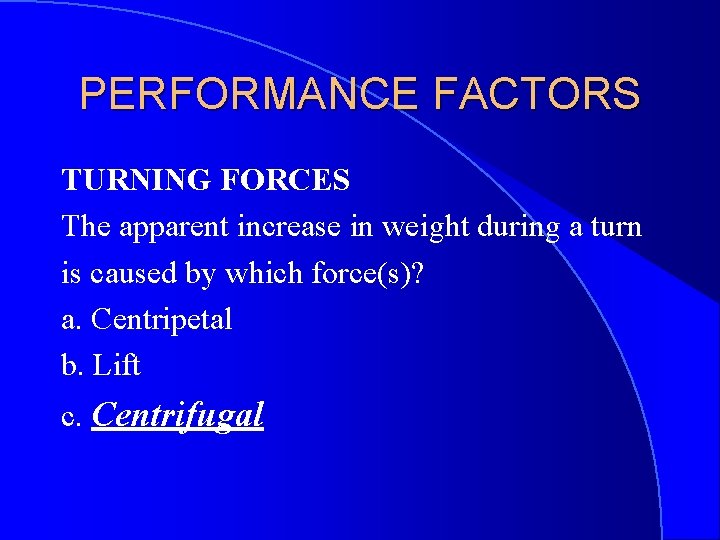 PERFORMANCE FACTORS

TURNING FORCES

The apparent increase in weight during a turn is caused by which force(s)?

a. Centripetal

b. Lift

c. Centrifugal